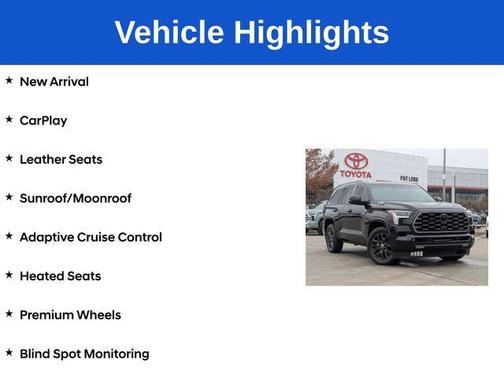 Vehicle Highlights

★ New Arrival

★ CarPlay

★ Leather Seats

★ Sunroof/Moonroof

★ Adaptive Cruise Control

★ Heated Seats

★ Premium Wheels

★ Blind Spot Monitoring

TOYOTA

PAT LOBB